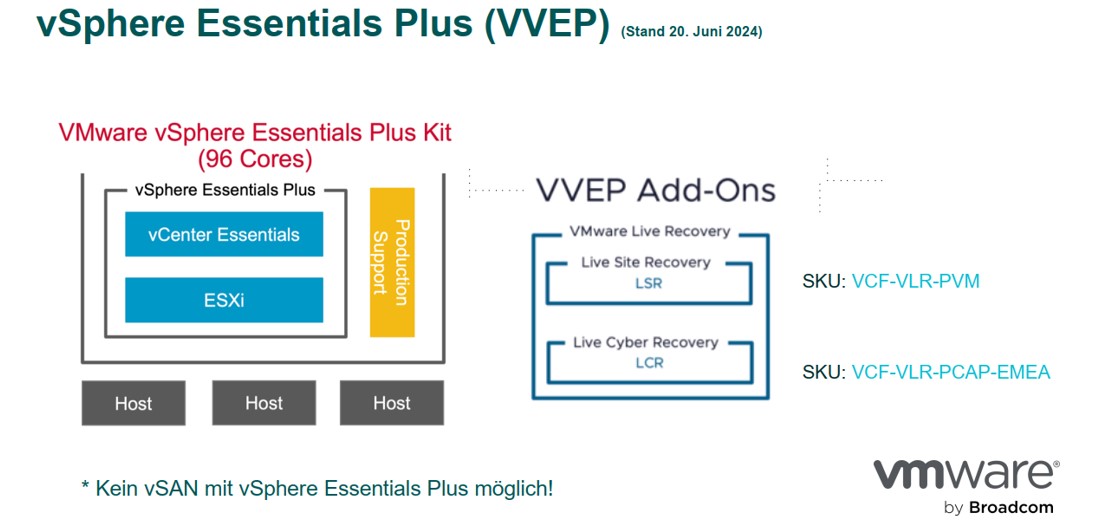 vSphere Essentials Plus (VVEP) (Stand 20. Juni 2024)

VMware vSphere Essentials Plus Kit (96 Cores)

vSphere Essentials Plus

vCenter Essentials

ESXi

Production Support

Host

Host

Host

VVEP Add-Ons

VMware Live Recovery

Live Site Recovery
LSR

Live Cyber Recovery
LCR

SKU: VCF-VLR-PVM

SKU: VCF-VLR-PCAP-EMEA

* Kein vSAN mit vSphere Essentials Plus möglich!

vmware®
by Broadcom